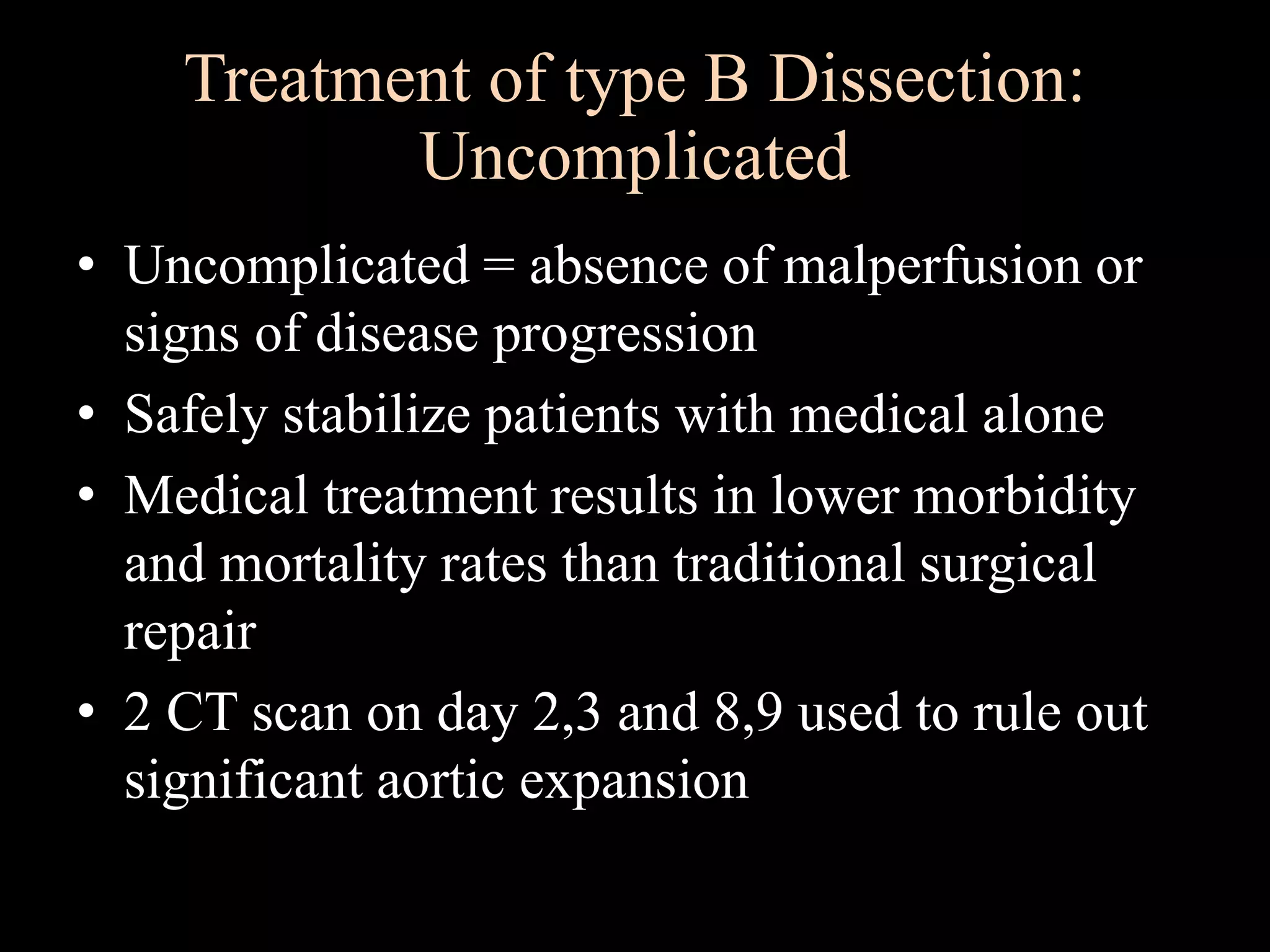 Treatment of type B Dissection: Uncomplicated

• Uncomplicated = absence of malperfusion or signs of disease progression
• Safely stabilize patients with medical alone
• Medical treatment results in lower morbidity and mortality rates than traditional surgical repair
• 2 CT scan on day 2,3 and 8,9 used to rule out significant aortic expansion